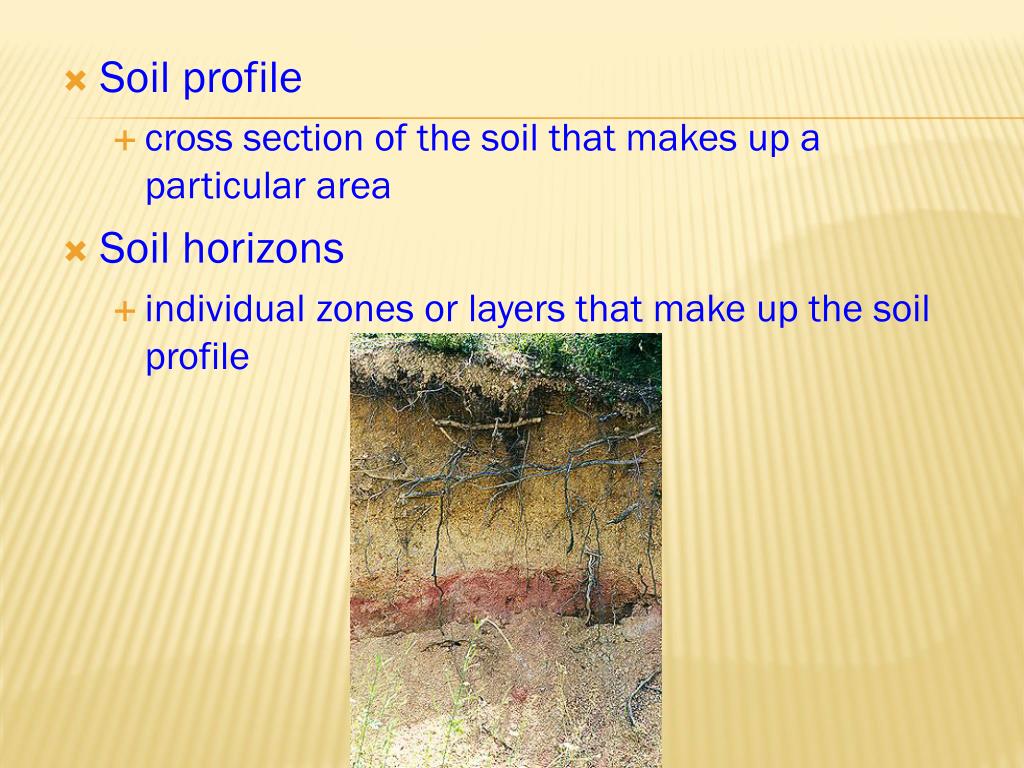 Soil profile

cross section of the soil that makes up a particular area

Soil horizons

individual zones or layers that make up the soil profile